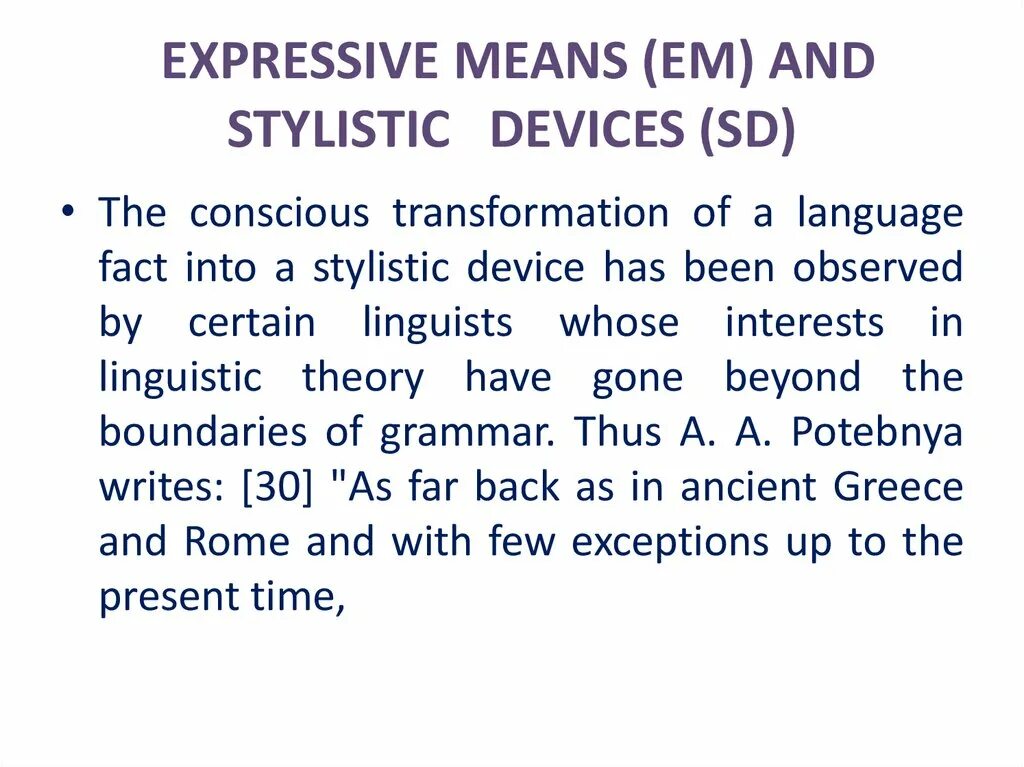 EXPRESSIVE MEANS (EM) AND STYLISTIC DEVICES (SD)

• The conscious transformation of a language fact into a stylistic device has been observed by certain linguists whose interests in linguistic theory have gone beyond the boundaries of grammar. Thus A. A. Potebnya writes: [30] "As far back as in ancient Greece and Rome and with few exceptions up to the present time,